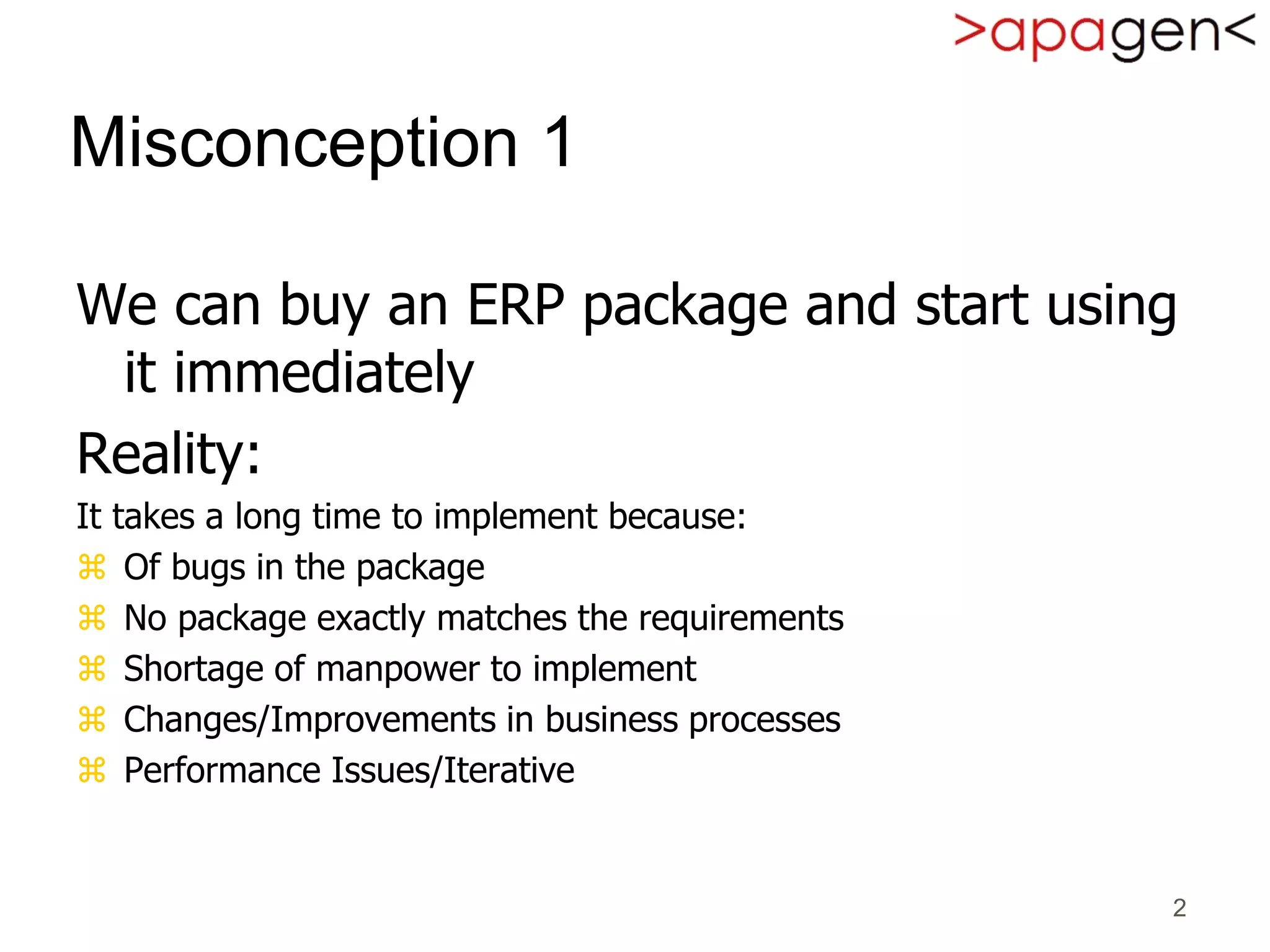 >apagen<

Misconception 1

We can buy an ERP package and start using it immediately

Reality:

It takes a long time to implement because:

⌘ Of bugs in the package
⌘ No package exactly matches the requirements
⌘ Shortage of manpower to implement
⌘ Changes/Improvements in business processes
⌘ Performance Issues/Iterative

2